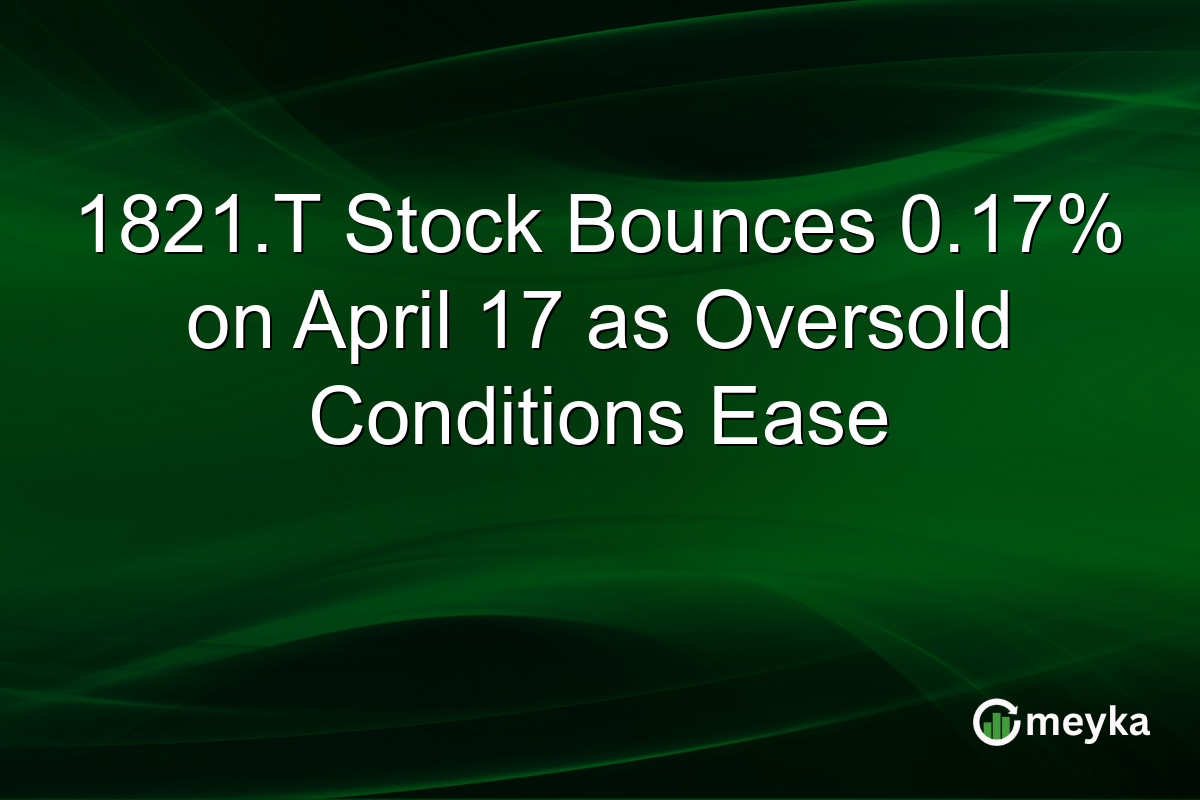 1821.T Stock Bounces 0.17% on April 17 as Oversold Conditions Ease

meyka